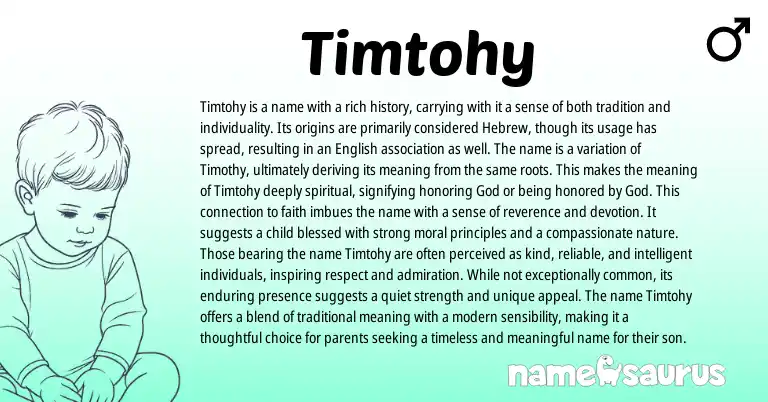 Timtohy

♂

Timtohy is a name with a rich history, carrying with it a sense of both tradition and individuality. Its origins are primarily considered Hebrew, though its usage has spread, resulting in an English association as well. The name is a variation of Timothy, ultimately deriving its meaning from the same roots. This makes the meaning of Timtohy deeply spiritual, signifying honoring God or being honored by God. This connection to faith imbues the name with a sense of reverence and devotion. It suggests a child blessed with strong moral principles and a compassionate nature. Those bearing the name Timtohy are often perceived as kind, reliable, and intelligent individuals, inspiring respect and admiration. While not exceptionally common, its enduring presence suggests a quiet strength and unique appeal. The name Timtohy offers a blend of traditional meaning with a modern sensibility, making it a thoughtful choice for parents seeking a timeless and meaningful name for their son.

namesaurus